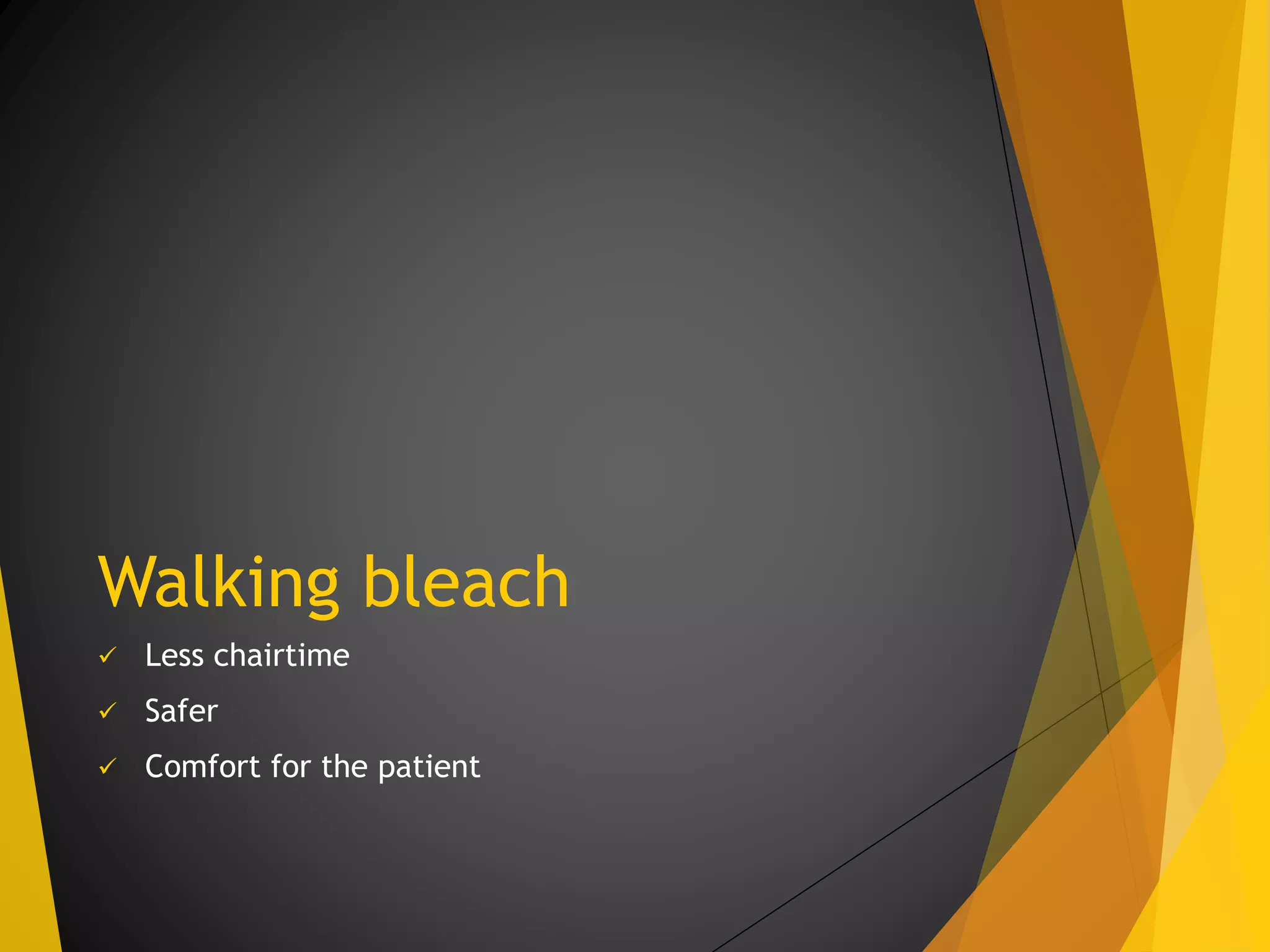 Walking bleach

✓ Less chairtime
✓ Safer
✓ Comfort for the patient